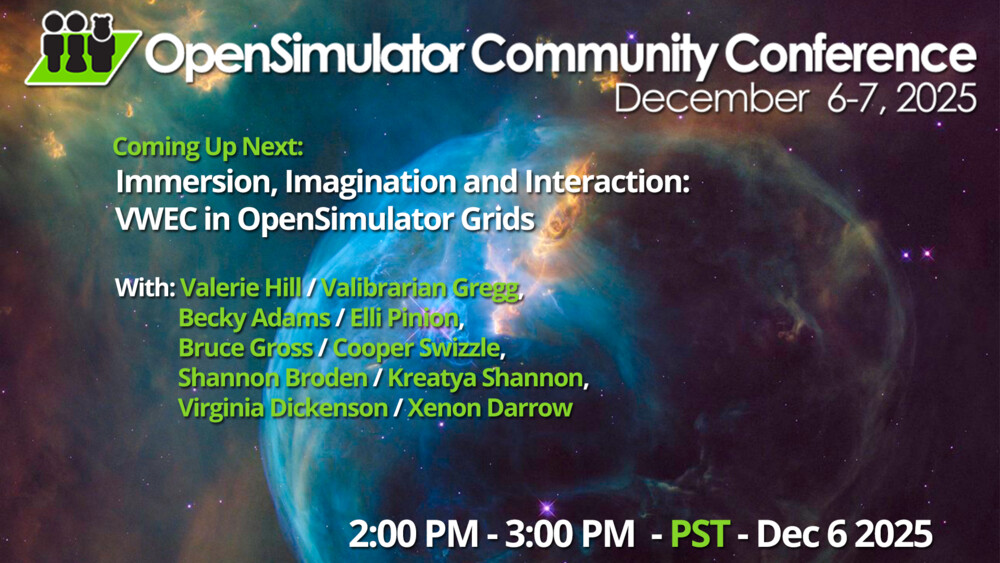 OpenSimulator Community Conference
December 6-7, 2025

Coming Up Next:
Immersion, Imagination and Interaction: VWEC in OpenSimulator Grids

With: Valerie Hill / Valibrarian Gregg,
Becky Adams / Elli Pinion,
Bruce Gross / Cooper Swizzle,
Shannon Broden / Kreatya Shannon,
Virginia Dickenson / Xenon Darrow

2:00 PM - 3:00 PM - PST - Dec 6 2025